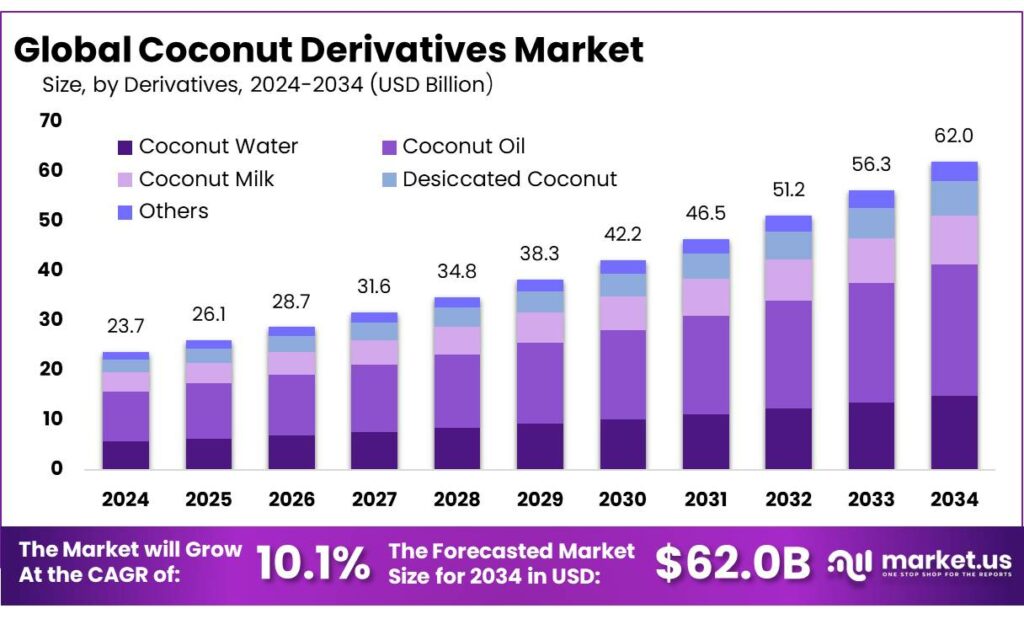 Global Coconut Derivatives Market
Size, by Derivatives, 2024-2034 (USD Billion)

Coconut Water
Coconut Oil
Coconut Milk
Desiccated Coconut
Others

70
60
50
40
30
20
10
0

23.7
26.1
28.7
31.6
34.8
38.3
42.2
46.5
51.2
56.3
62.0

2024
2025
2026
2027
2028
2029
2030
2031
2032
2033
2034

The Market will Grow At the CAGR of: 10.1%
The Forecasted Market Size for 2034 in USD: $62.0B
market.us
ONE STOP SHOP FOR THE REPORTS